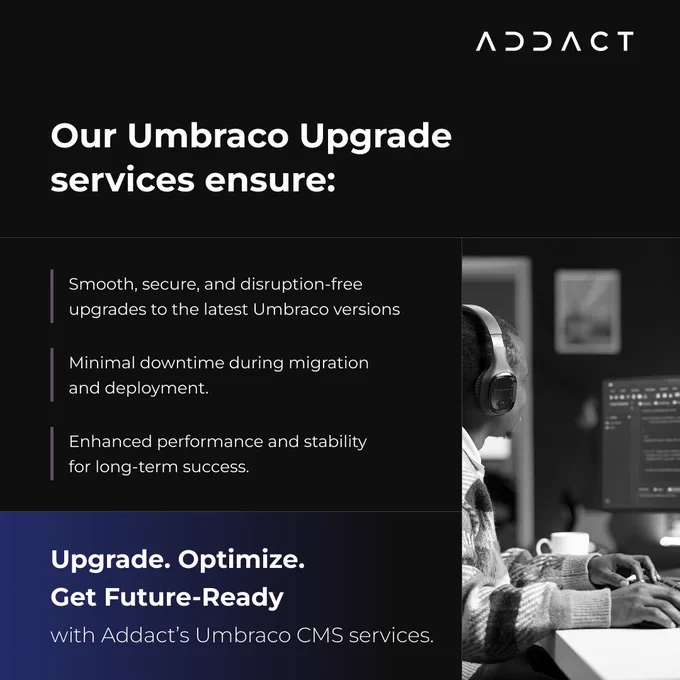 ADDACT

Our Umbraco Upgrade services ensure:

Smooth, secure, and disruption-free upgrades to the latest Umbraco versions

Minimal downtime during migration and deployment.

Enhanced performance and stability for long-term success.

Upgrade. Optimize.
Get Future-Ready
with Addact's Umbraco CMS services.